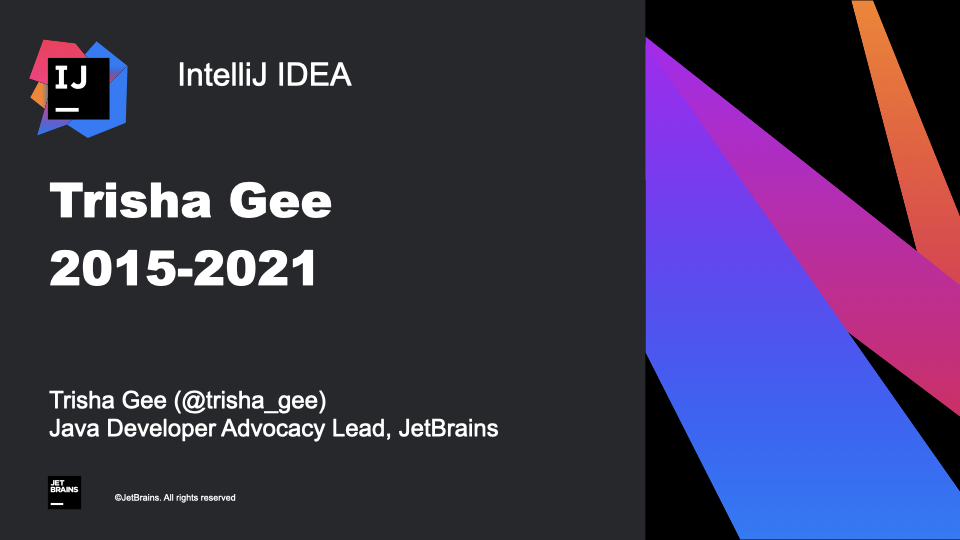 IJ

IntelliJ IDEA

Trisha Gee
2015-2021

Trisha Gee (@trisha_gee)
Java Developer Advocacy Lead, JetBrains

JET BRAINS

©JetBrains. All rights reserved